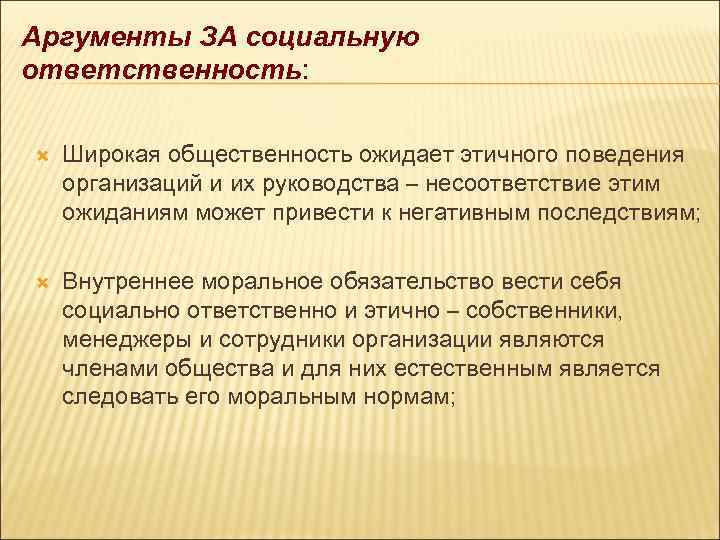 Аргументы ЗА социальную ответственность:

Широкая общественность ожидает этичного поведения организаций и их руководства – несоответствие этим ожиданиям может привести к негативным последствиям;

Внутреннее моральное обязательство вести себя социально ответственно и этично – собственники, менеджеры и сотрудники организации являются членами общества и для них естественным является следовать его моральным нормам;